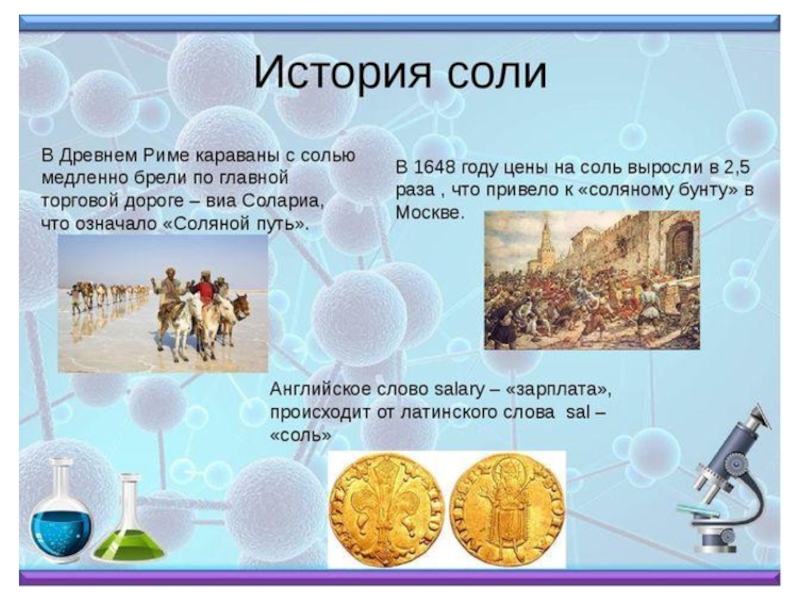 История соли

В Древнем Риме караваны с солью медленно брели по главной торговой дороге – виа Солариа, что означало «Соляной путь».

В 1648 году цены на соль выросли в 2,5 раза , что привело к «соляному бунту» в Москве.

Английское слово salary – «зарплата», происходит от латинского слова sal – «соль»